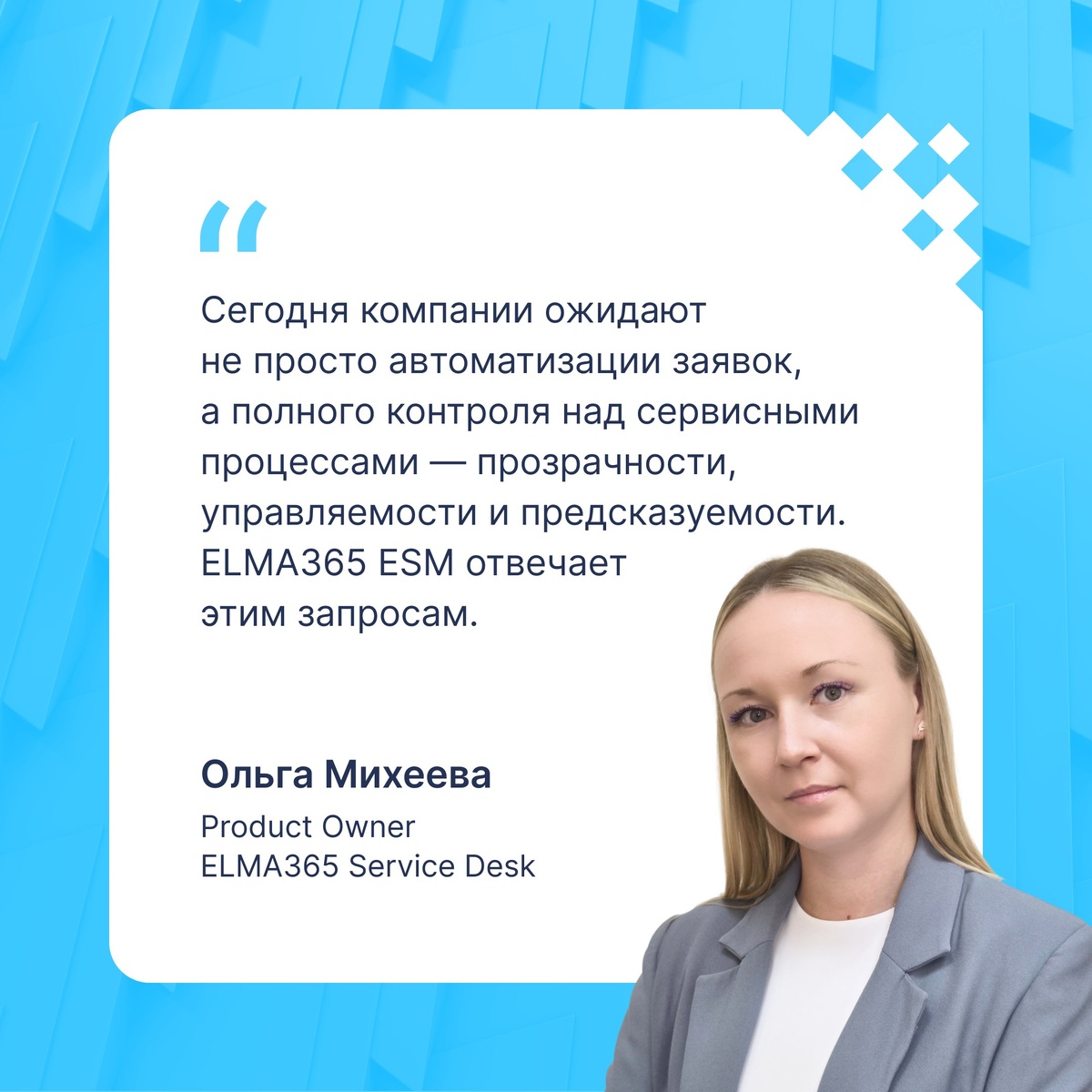 “

Сегодня компании ожидают не просто автоматизации заявок, а полного контроля над сервисными процессами — прозрачности, управляемости и предсказуемости. ELMA365 ESM отвечает этим запросам.

Ольга Михеева

Product Owner
ELMA365 Service Desk